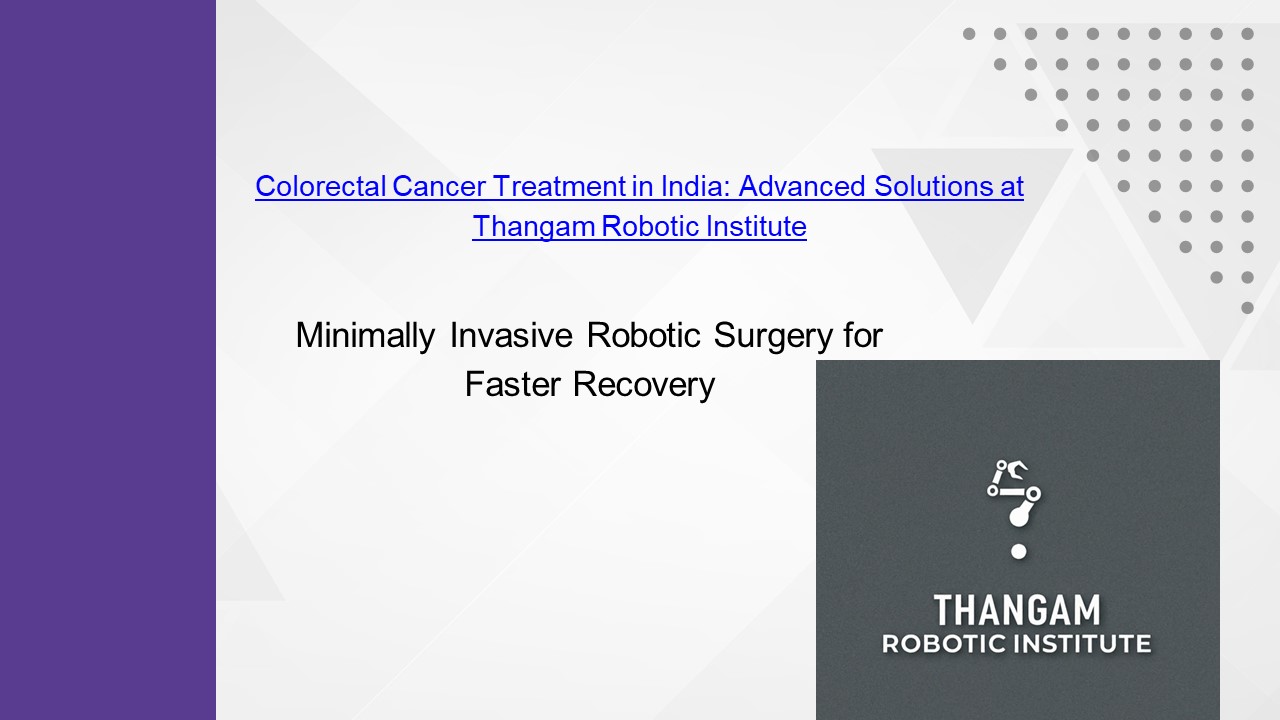 Colorectal Cancer Treatment in India: Advanced Solutions at Thangam Robotic Institute

Minimally Invasive Robotic Surgery for Faster Recovery

THANGAM
ROBOTIC INSTITUTE